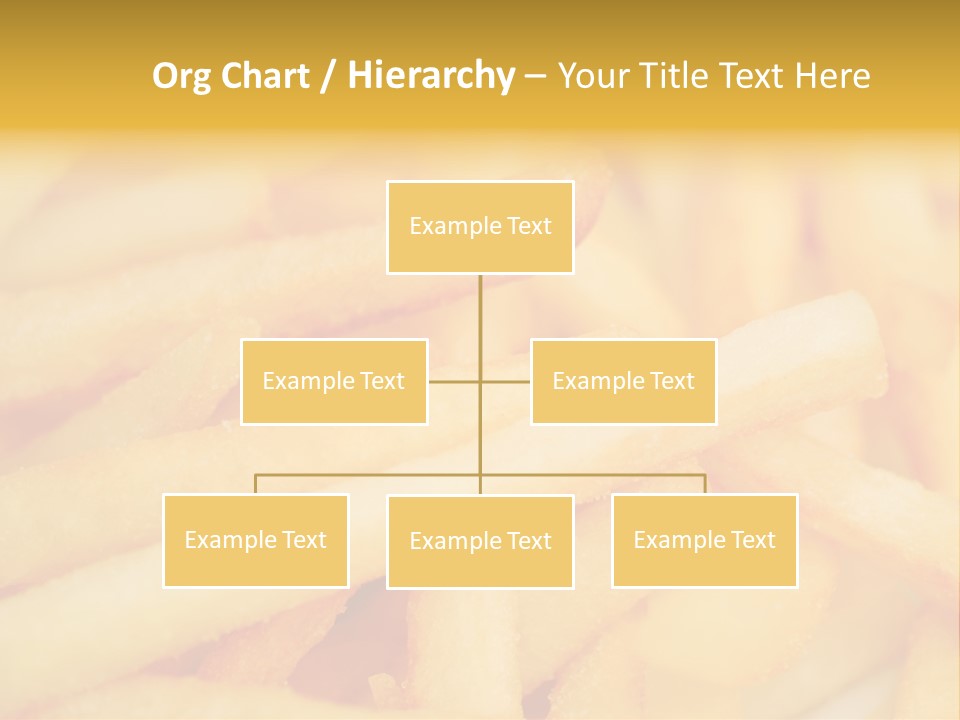 Org Chart / Hierarchy – Your Title Text Here

Example Text

Example Text

Example Text

Example Text

Example Text

Example Text